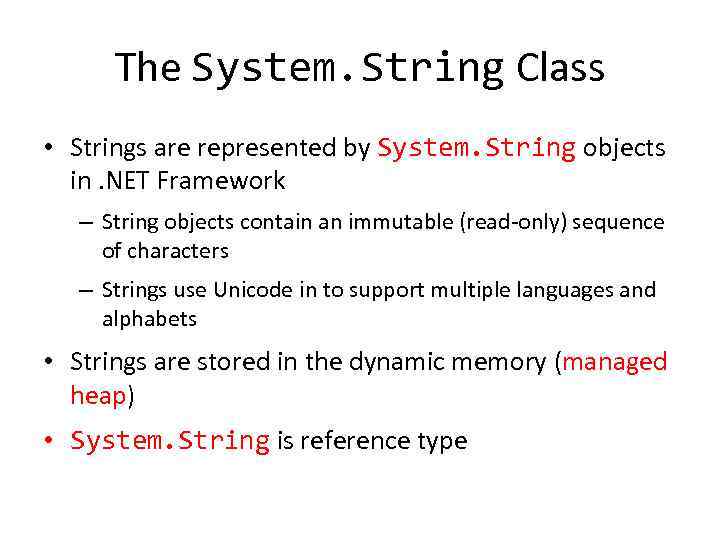 The System.String Class

• Strings are represented by System.String objects in .NET Framework

– String objects contain an immutable (read-only) sequence of characters

– Strings use Unicode in to support multiple languages and alphabets

• Strings are stored in the dynamic memory (managed heap)

• System.String is reference type